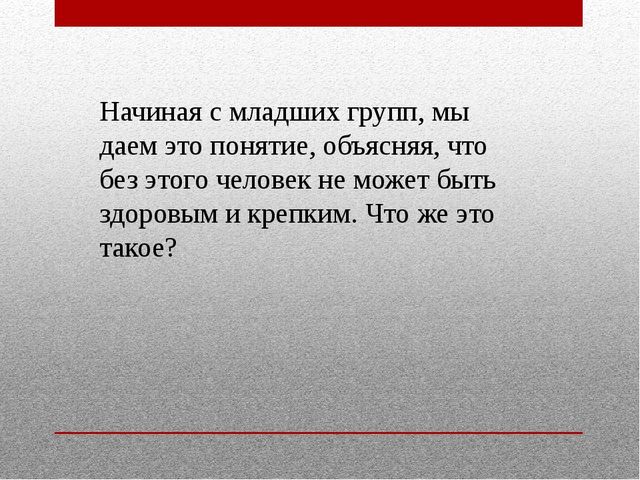 Начиная с младших групп, мы даем это понятие, объясняя, что без этого человек не может быть здоровым и крепким. Что же это такое?